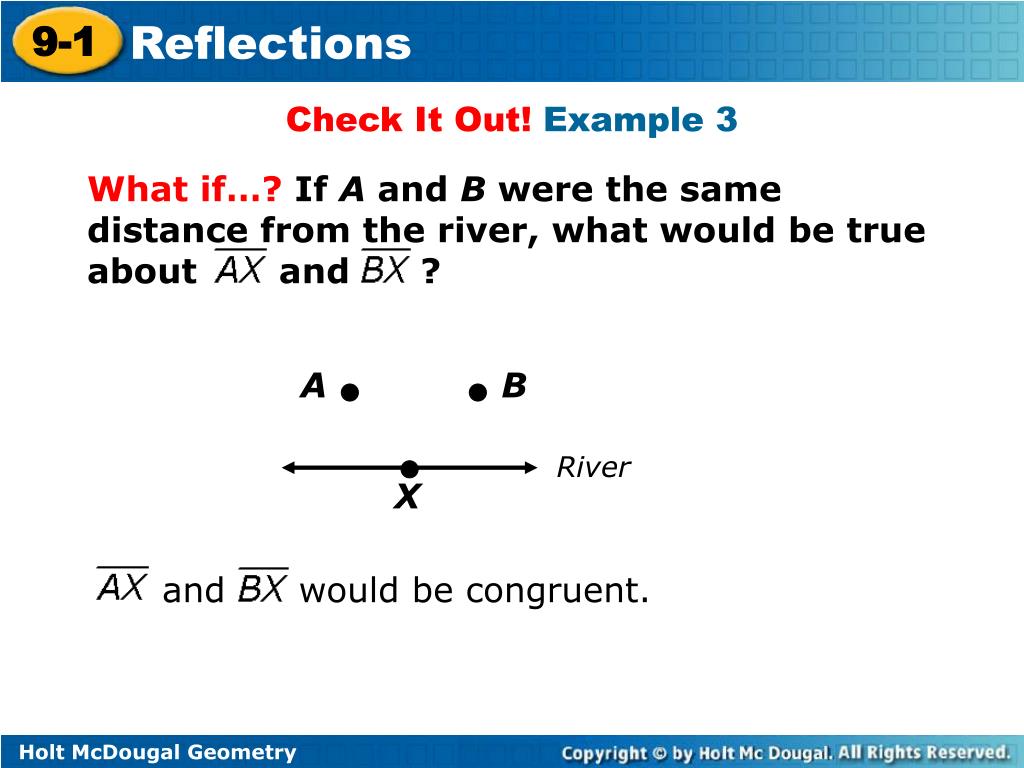 9-1 Reflections

Check It Out! Example 3

What if…? If $A$ and $B$ were the same distance from the river, what would be true about $\overline{AX}$ and $\overline{BX}$ ?

A B

River

X

$\overline{AX}$ and $\overline{BX}$ would be congruent.

Holt McDougal Geometry

Copyright © by Holt Mc Dougal. All Rights Reserved.